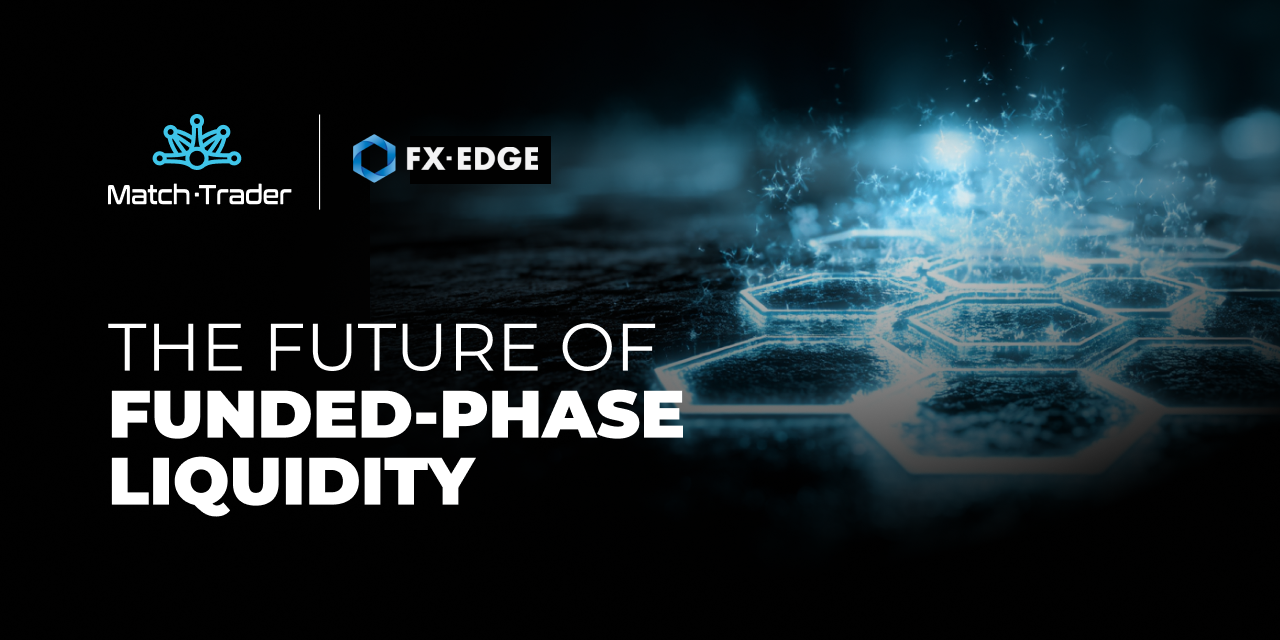 Match·Trader

FX·EDGE

THE FUTURE OF
FUNDED-PHASE
LIQUIDITY